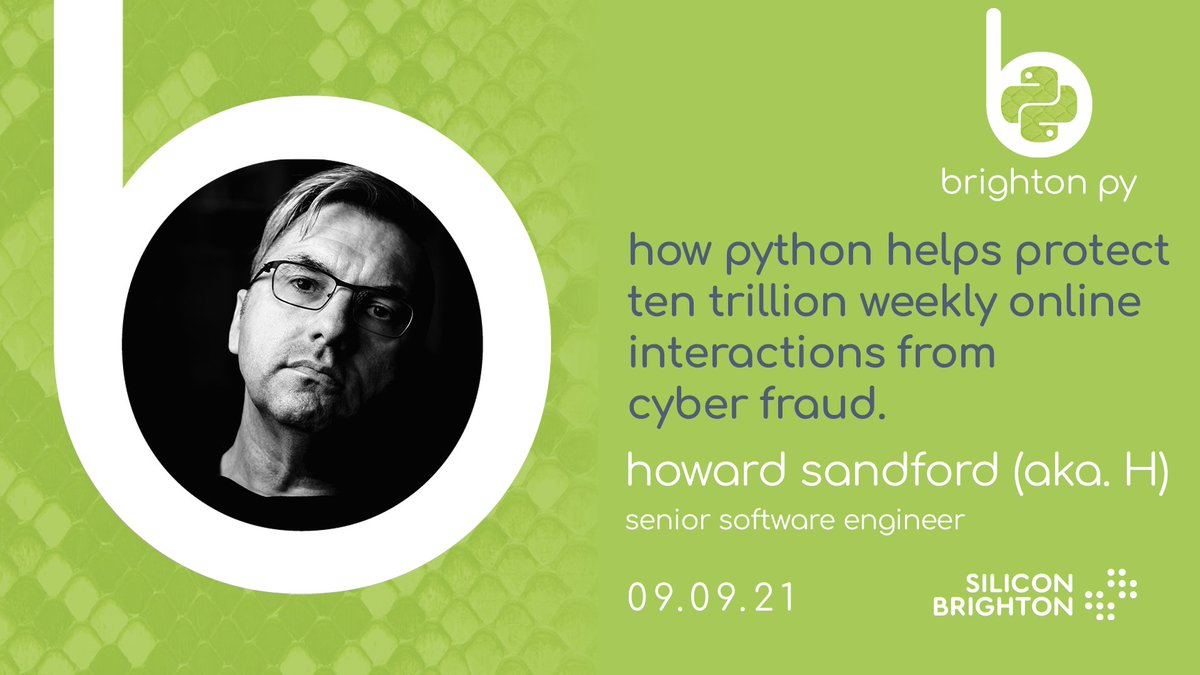 brighton py

how python helps protect ten trillion weekly online interactions from cyber fraud.

howard sandford (aka. H)

senior software engineer

09.09.21

SILICON BRIGHTON